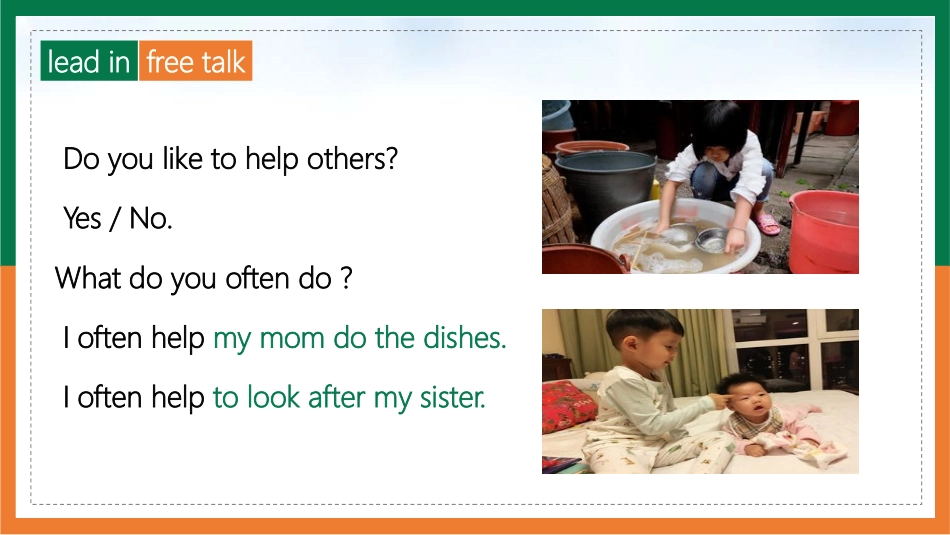 lead in free talk

Do you like to help others?

Yes / No.

What do you often do ?

I often help my mom do the dishes.

I often help to look after my sister.